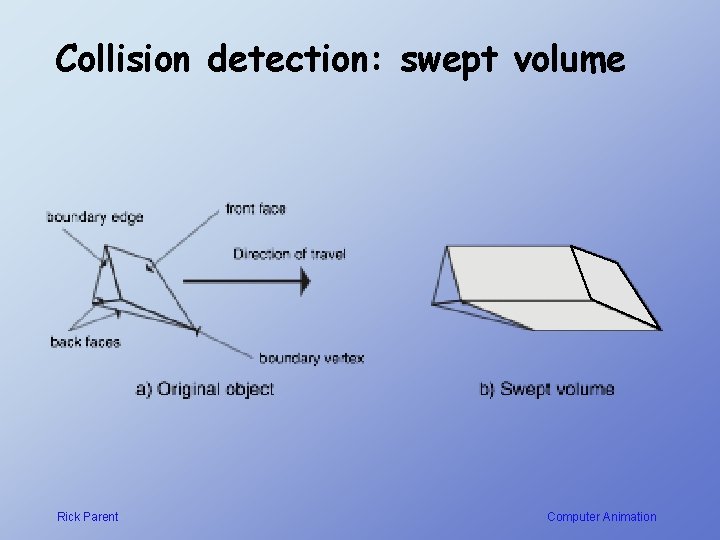 Collision detection: swept volume

boundary edge

front face

Direction of travel

back faces

boundary vertex

a) Original object

b) Swept volume

Rick Parent

Computer Animation